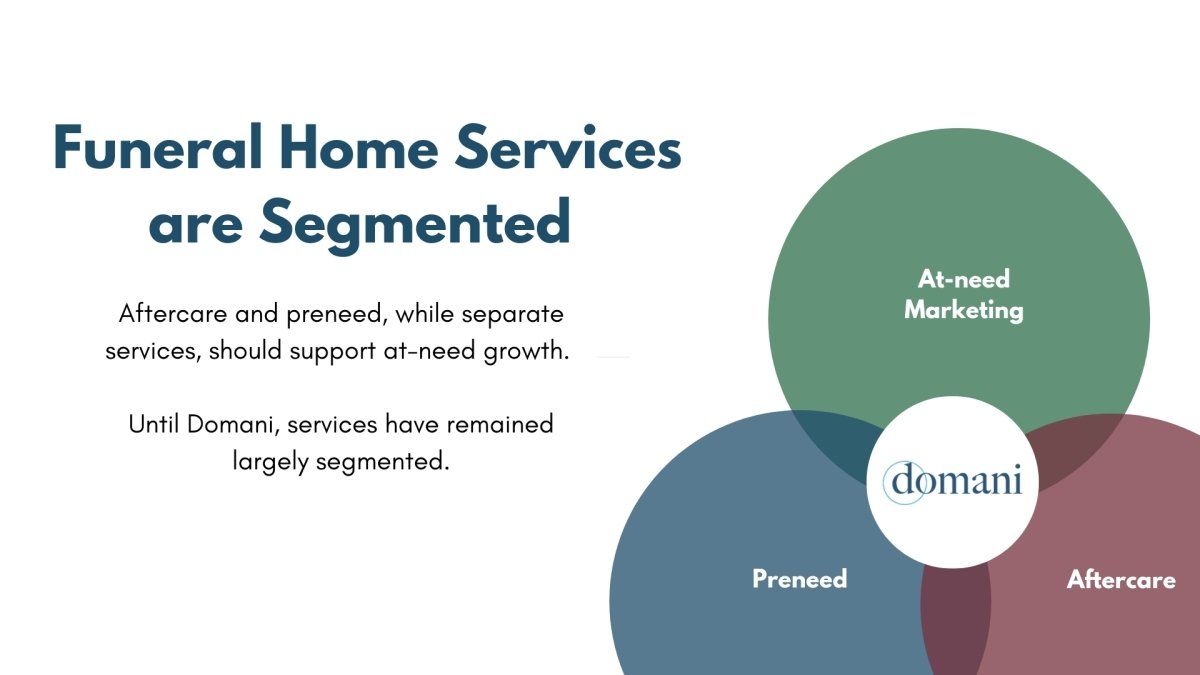 Funeral Home Services are Segmented

Aftercare and preneed, while separate services, should support at-need growth.

Until Domani, services have remained largely segmented.

At-need Marketing

domani

Preneed

Aftercare